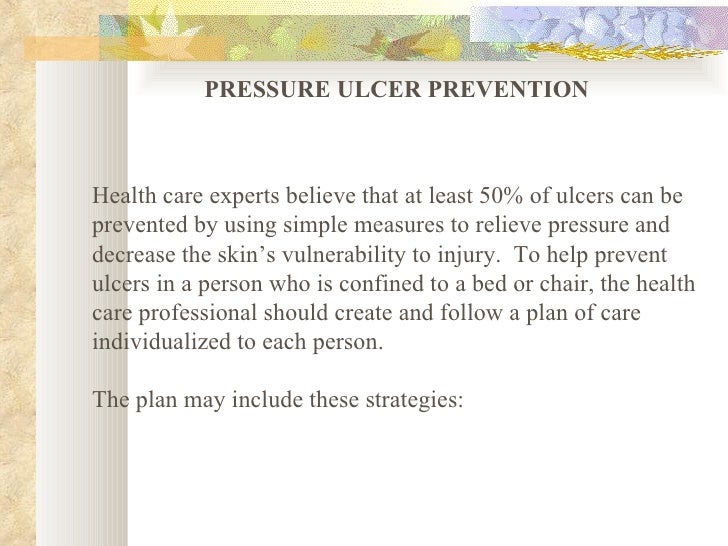 PRESSURE ULCER PREVENTION

Health care experts believe that at least 50% of ulcers can be prevented by using simple measures to relieve pressure and decrease the skin’s vulnerability to injury. To help prevent ulcers in a person who is confined to a bed or chair, the health care professional should create and follow a plan of care individualized to each person.

The plan may include these strategies: